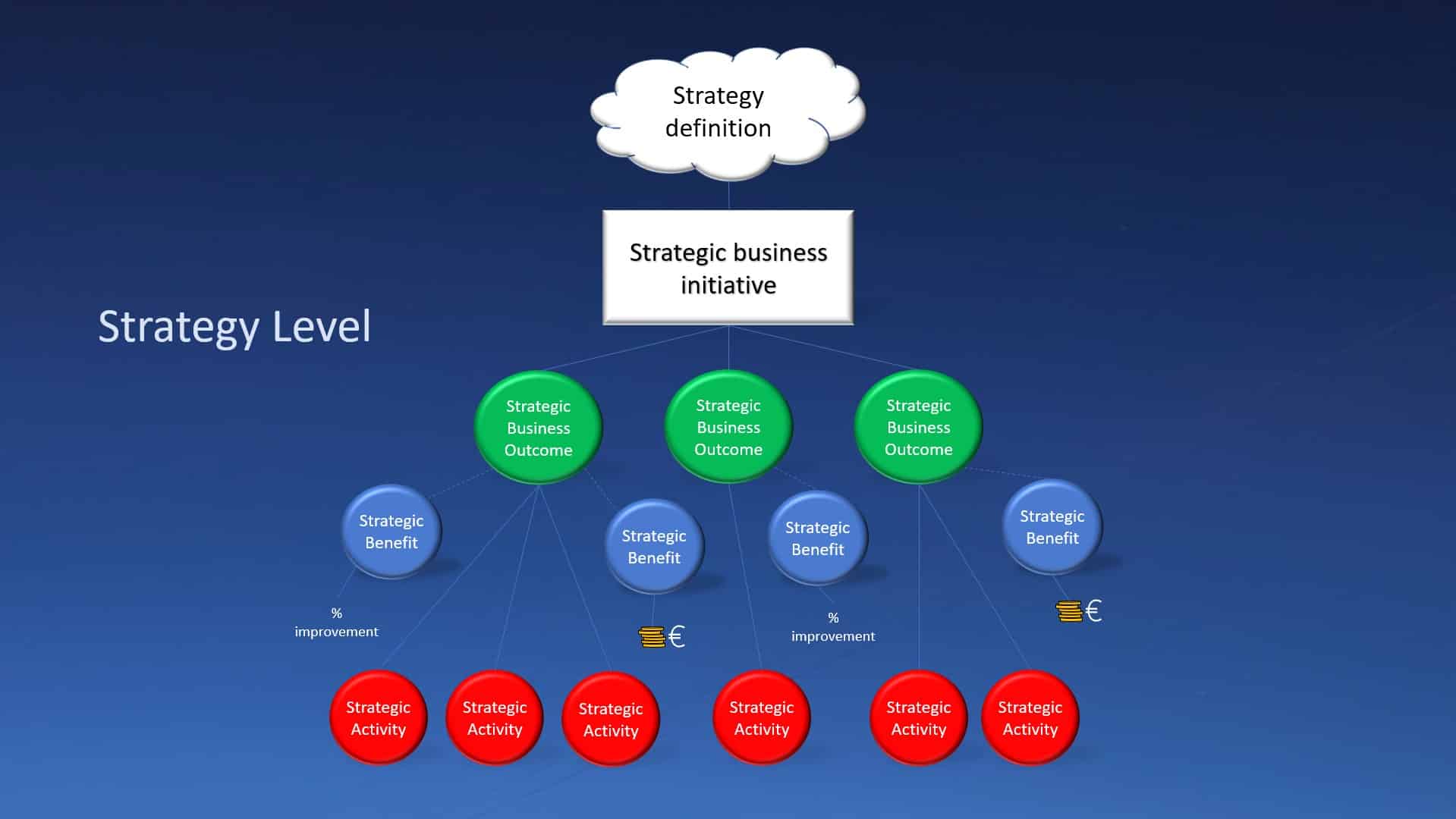 Strategy definition

Strategic business initiative

Strategy Level

Strategic Business Outcome

Strategic Business Outcome

Strategic Business Outcome

Strategic Benefit

Strategic Benefit

Strategic Benefit

Strategic Benefit

% improvement

€

% improvement

€

Strategic Activity

Strategic Activity

Strategic Activity

Strategic Activity

Strategic Activity

Strategic Activity